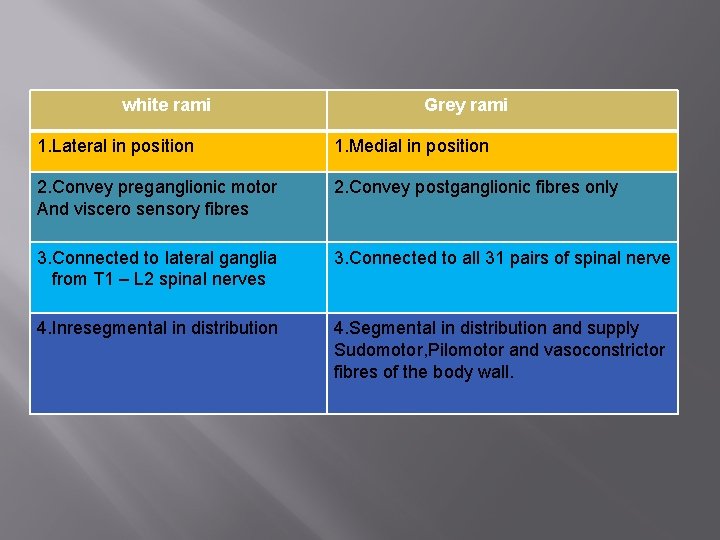 | white rami | Grey rami |
|---|---|
| 1.Lateral in position | 1.Medial in position |
| 2.Convey preganglionic motor And viscero sensory fibres | 2.Convey postganglionic fibres only |
| 3.Connected to lateral ganglia from T1 – L2 spinal nerves | 3.Connected to all 31 pairs of spinal nerve |
| 4.Inresegmental in distribution | 4.Segmental in distribution and supply Sudomotor,Pilomotor and vasoconstrictor fibres of the body wall. |